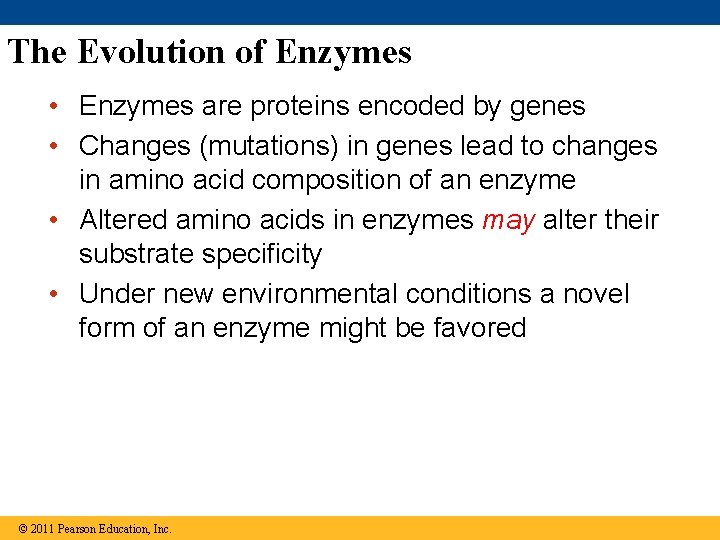 The Evolution of Enzymes

• Enzymes are proteins encoded by genes
• Changes (mutations) in genes lead to changes in amino acid composition of an enzyme
• Altered amino acids in enzymes may alter their substrate specificity
• Under new environmental conditions a novel form of an enzyme might be favored

© 2011 Pearson Education, Inc.